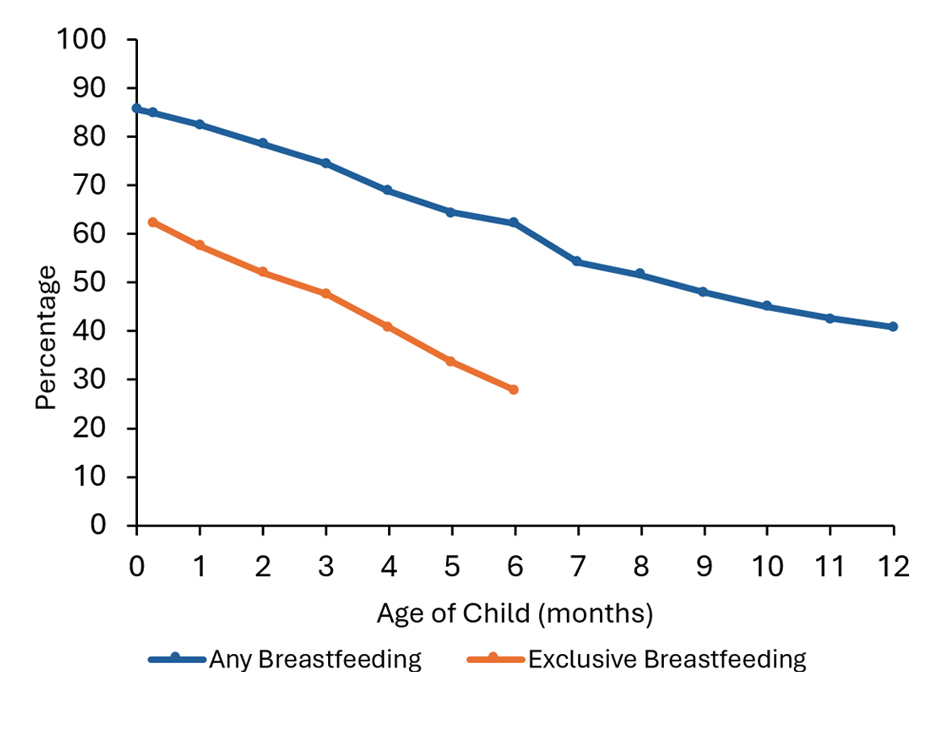 100
90
80
70
60
50
40
30
20
10
0
Percentage
0 1 2 3 4 5 6 7 8 9 10 11 12
Age of Child (months)
Any Breastfeeding
Exclusive Breastfeeding